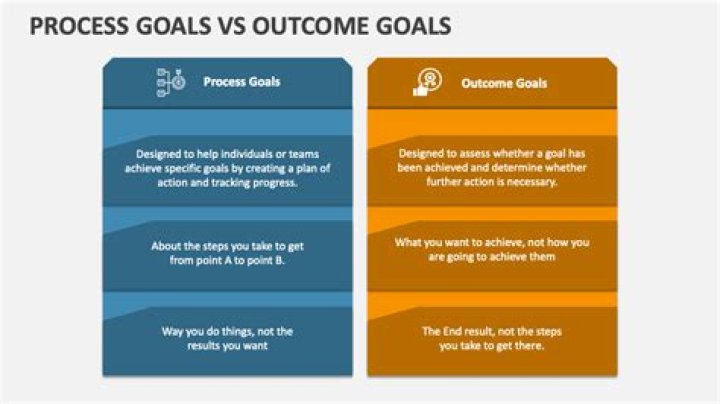 PROCESS GOALS VS OUTCOME GOALS

Process Goals

Designed to help individuals or teams achieve specific goals by creating a plan of action and tracking progress.

About the steps you take to get from point A to point B.

Way you do things, not the results you want

Outcome Goals

Designed to assess whether a goal has been achieved and determine whether further action is necessary.

What you want to achieve, not how you are going to achieve them

The End result, not the steps you take to get there.